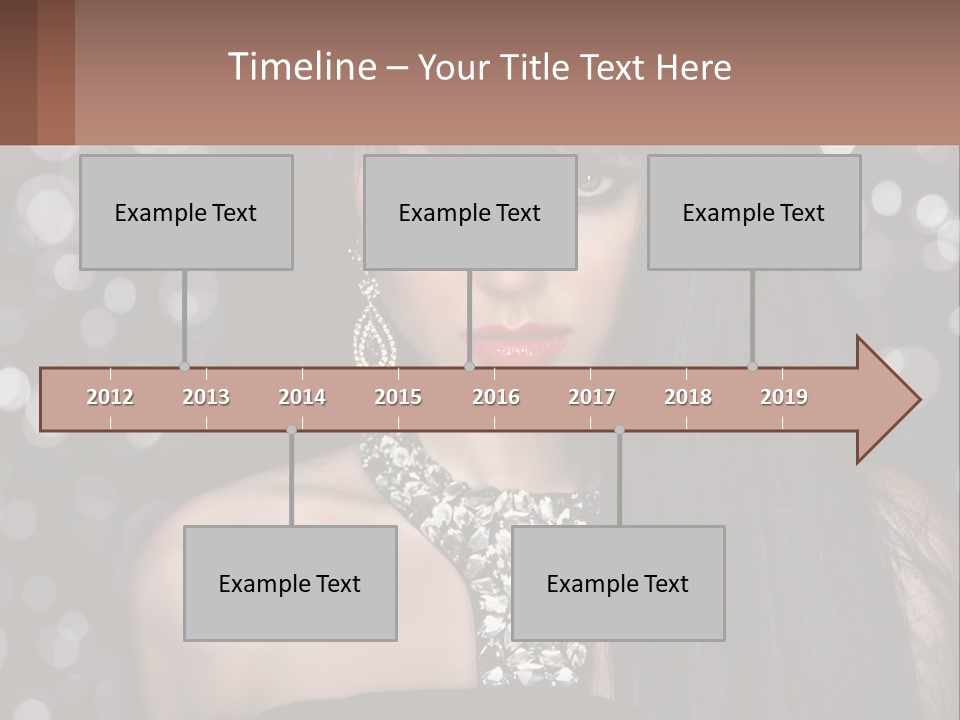 Timeline – Your Title Text Here

Example Text

Example Text

Example Text

2012 2013 2014 2015 2016 2017 2018 2019

Example Text

Example Text